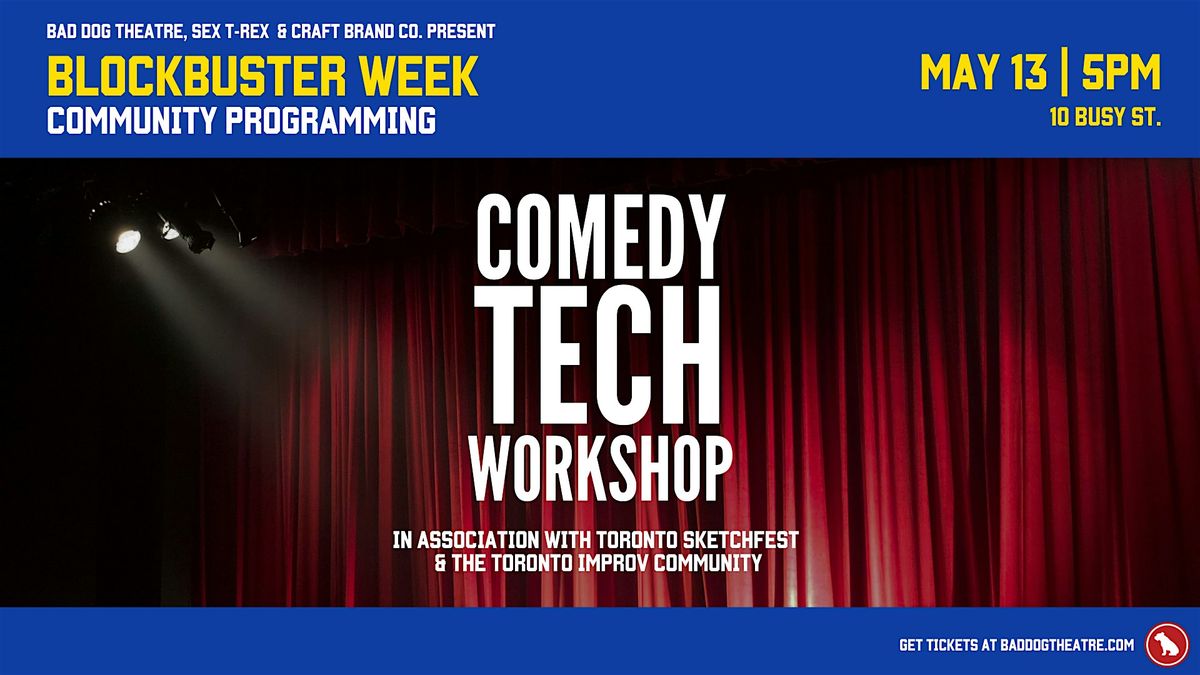 BAD DOG THEATRE, SEX T-REX & CRAFT BRAND CO. PRESENT

BLOCKBUSTER WEEK
COMMUNITY PROGRAMMING

MAY 13 | 5PM
10 BUSY ST.

COMEDY
TECH
WORKSHOP

IN ASSOCIATION WITH TORONTO SKETCHFEST
& THE TORONTO IMPROV COMMUNITY

GET TICKETS AT BADDOGTHEATRE.COM